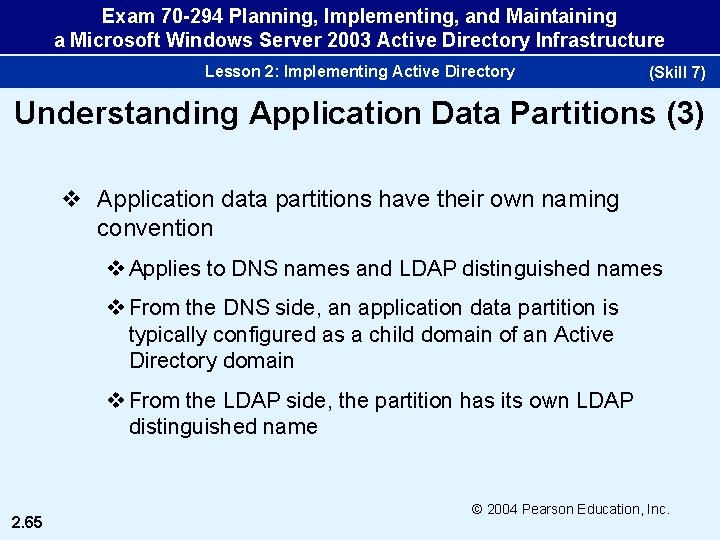 Exam 70-294 Planning, Implementing, and Maintaining a Microsoft Windows Server 2003 Active Directory Infrastructure

Lesson 2: Implementing Active Directory (Skill 7)

Understanding Application Data Partitions (3)

❖ Application data partitions have their own naming convention

❖ Applies to DNS names and LDAP distinguished names

❖ From the DNS side, an application data partition is typically configured as a child domain of an Active Directory domain

❖ From the LDAP side, the partition has its own LDAP distinguished name

© 2004 Pearson Education, Inc.

2.65